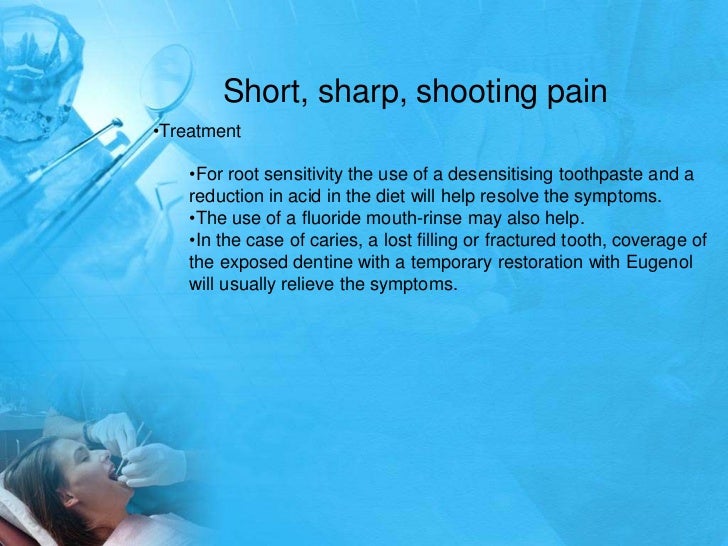 Short, sharp, shooting pain

•Treatment

•For root sensitivity the use of a desensitising toothpaste and a reduction in acid in the diet will help resolve the symptoms.
•The use of a fluoride mouth-rinse may also help.
•In the case of caries, a lost filling or fractured tooth, coverage of the exposed dentine with a temporary restoration with Eugenol will usually relieve the symptoms.